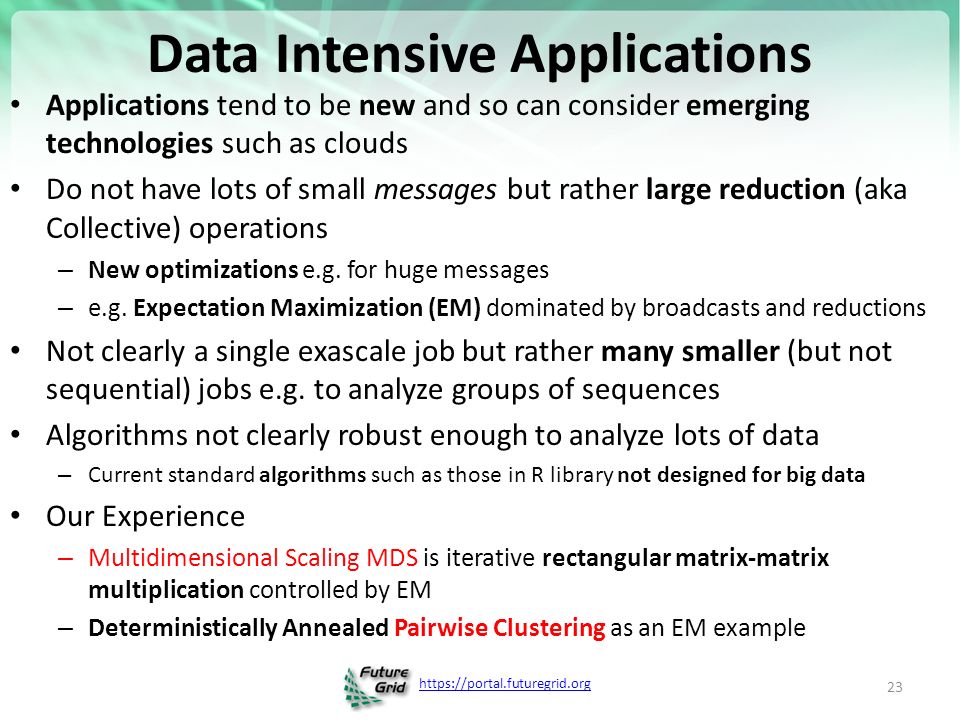 Data Intensive Applications

• Applications tend to be new and so can consider emerging technologies such as clouds

• Do not have lots of small messages but rather large reduction (aka Collective) operations

– New optimizations e.g. for huge messages

– e.g. Expectation Maximization (EM) dominated by broadcasts and reductions

• Not clearly a single exascale job but rather many smaller (but not sequential) jobs e.g. to analyze groups of sequences

• Algorithms not clearly robust enough to analyze lots of data

– Current standard algorithms such as those in R library not designed for big data

• Our Experience

– Multidimensional Scaling MDS is iterative rectangular matrix-matrix multiplication controlled by EM

– Deterministically Annealed Pairwise Clustering as an EM example

Future Grid https://portal.futuregrid.org

23